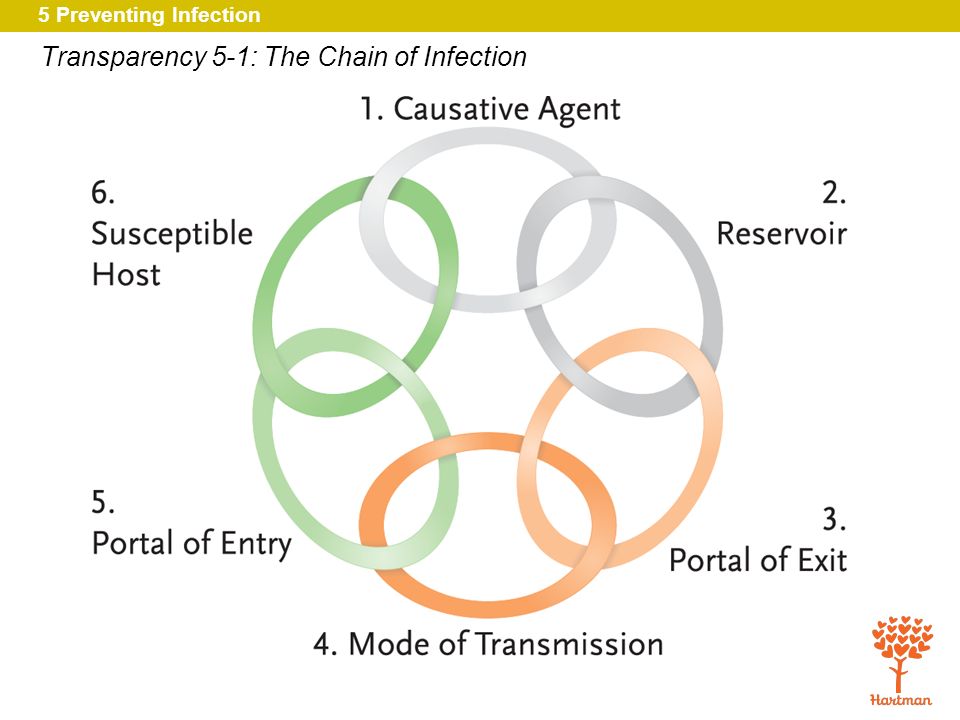 5 Preventing Infection

Transparency 5-1: The Chain of Infection

1. Causative Agent

2. Reservoir

3. Portal of Exit

4. Mode of Transmission

5. Portal of Entry

6. Susceptible Host

Hartman